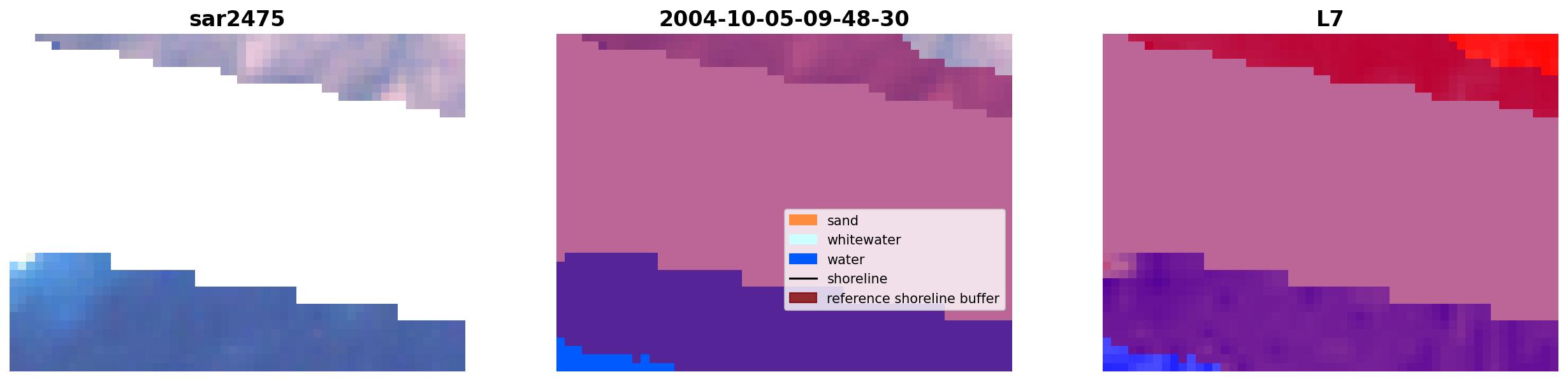 sar2475

2004-10-05-09-48-30

sand
whitewater
water
shoreline
reference shoreline buffer

L7